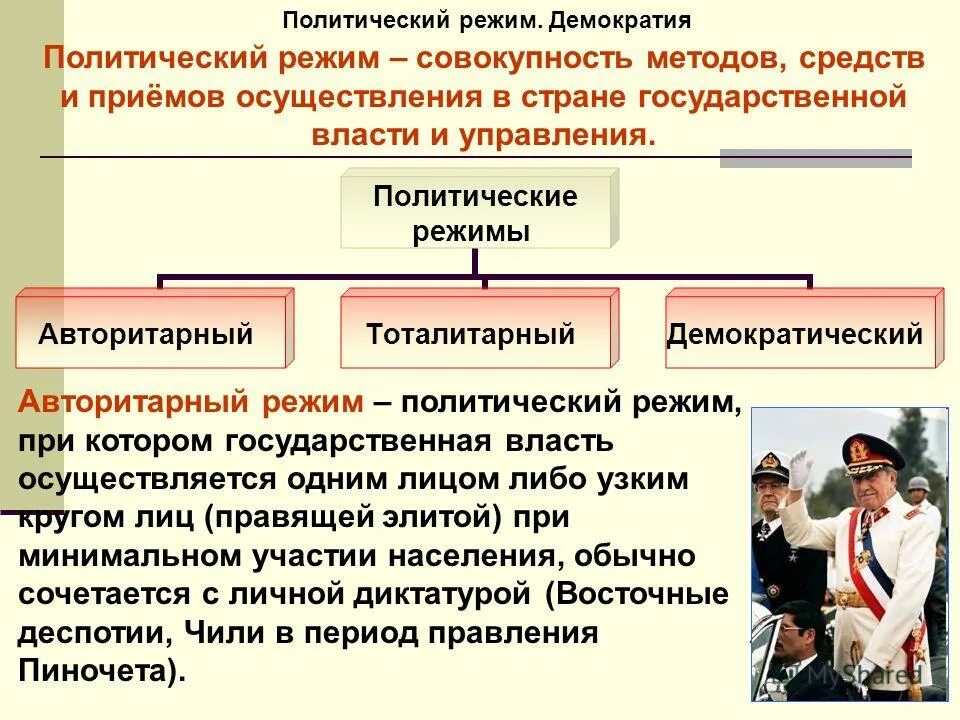 Политический режим. Демократия

Политический режим – совокупность методов, средств и приёмов осуществления в стране государственной власти и управления.

Политические режимы

Авторитарный

Тоталитарный

Демократический

Авторитарный режим – политический режим, при котором государственная власть осуществляется одним лицом либо узким кругом лиц (правящей элитой) при минимальном участии населения, обычно сочетается с личной диктатурой (Восточные деспотии, Чили в период правления Пиночета).

MyShared